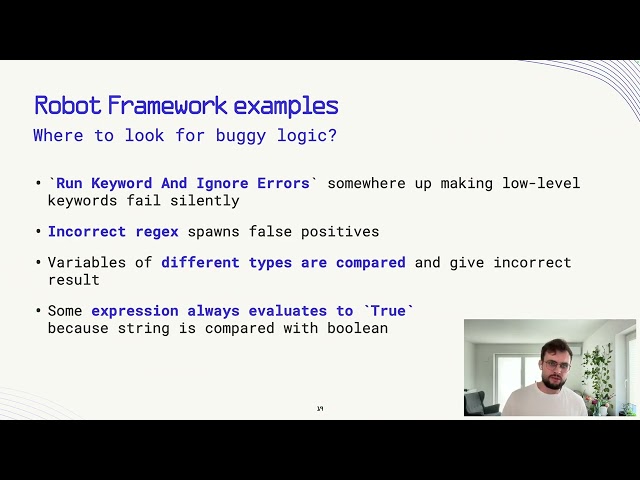 Robot Framework examples
Where to look for buggy logic?

• `Run Keyword And Ignore Errors` somewhere up making low-level keywords fail silently

• Incorrect regex spawns false positives

• Variables of different types are compared and give incorrect result

• Some expression always evaluates to `True` because string is compared with boolean

19